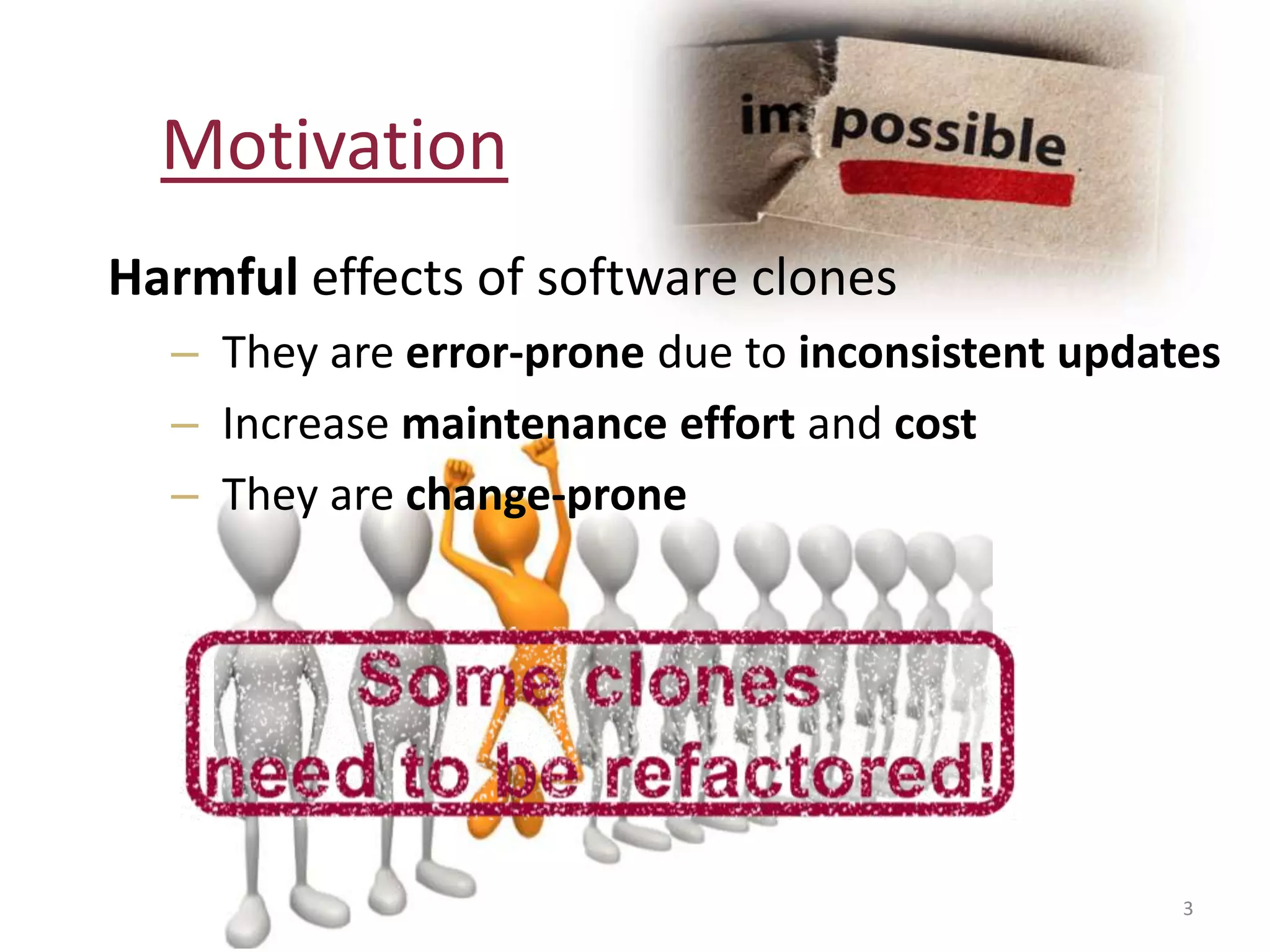 Motivation

im possible

Harmful effects of software clones

– They are error-prone due to inconsistent updates

– Increase maintenance effort and cost

– They are change-prone

Some clones need to be refactored!

3